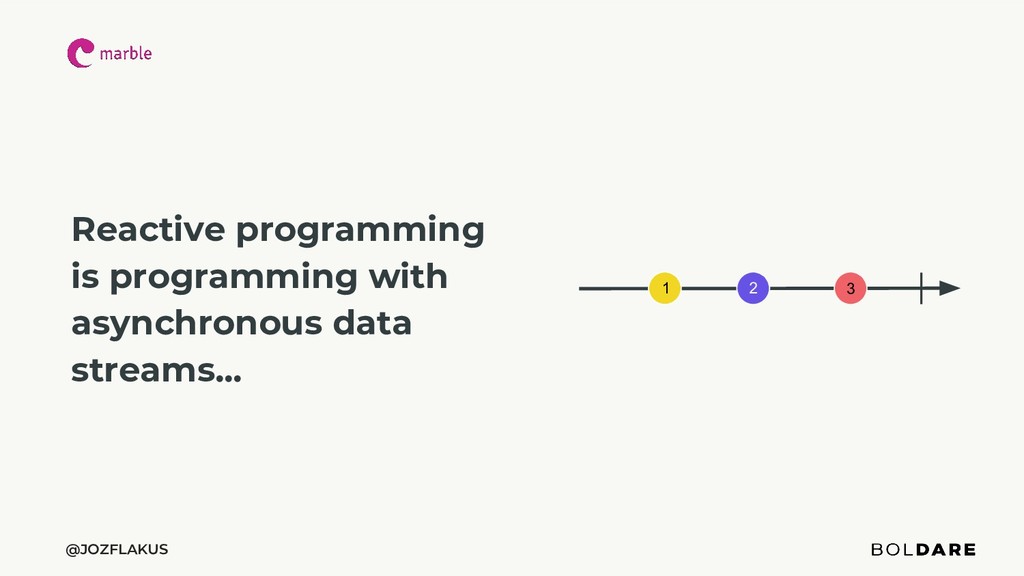 marble

Reactive programming is programming with asynchronous data streams...

1
2
3

@JOZFLAKUS

BOLDARE